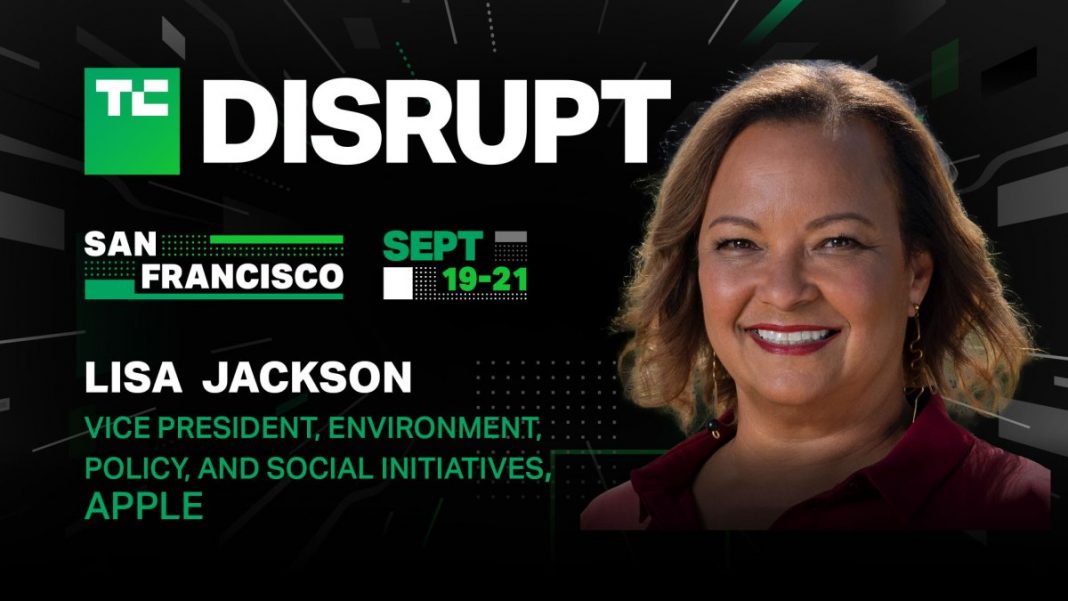 TC DISRUPT

SAN FRANCISCO

SEPT 19-21

LISA JACKSON

VICE PRESIDENT, ENVIRONMENT, POLICY, AND SOCIAL INITIATIVES, APPLE